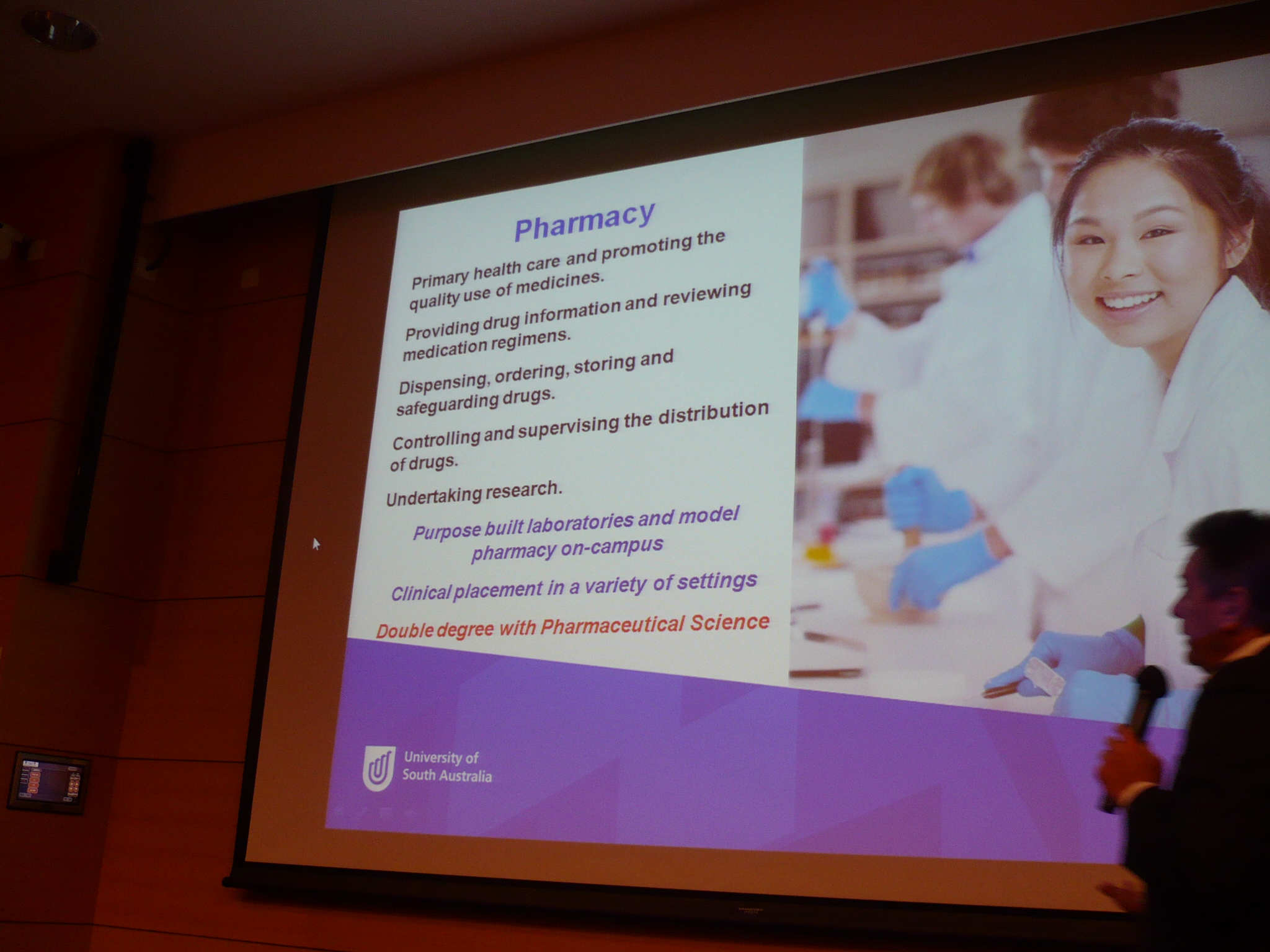 Pharmacy

Primary health care and promoting the quality use of medicines.

Providing drug information and reviewing medication regimens.

Dispensing, ordering, storing and safeguarding drugs.

Controlling and supervising the distribution of drugs.

Undertaking research.

Purpose built laboratories and model pharmacy on-campus

Clinical placement in a variety of settings

Double degree with Pharmaceutical Science

University of South Australia